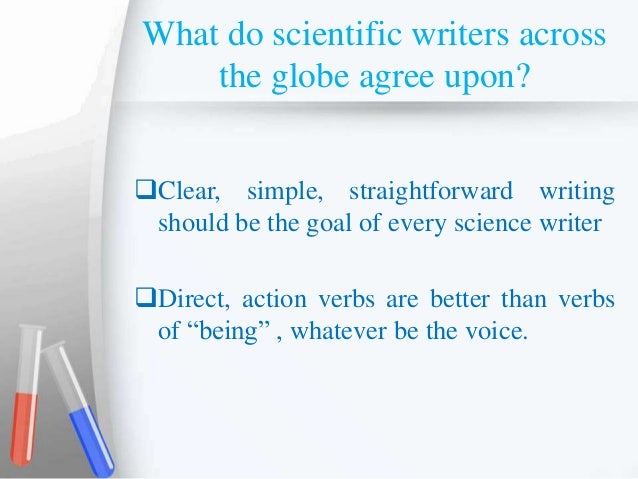 What do scientific writers across the globe agree upon?

❑Clear, simple, straightforward writing should be the goal of every science writer

❑Direct, action verbs are better than verbs of “being” , whatever be the voice.